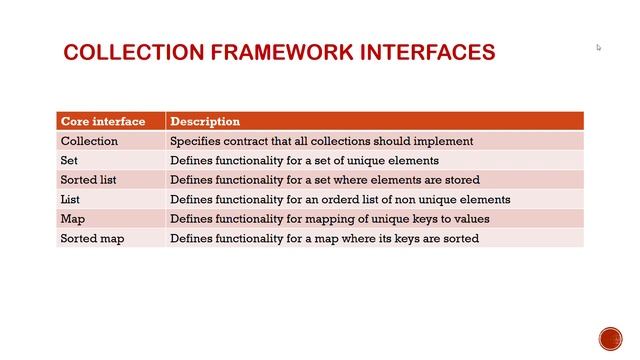 COLLECTION FRAMEWORK INTERFACES

| Core interface | Description |
|---|---|
| Collection | Specifies contract that all collections should implement |
| Set | Defines functionality for a set of unique elements |
| Sorted list | Defines functionality for a set where elements are stored |
| List | Defines functionality for an orderd list of non unique elements |
| Map | Defines functionality for mapping of unique keys to values |
| Sorted map | Defines functionality for a map where its keys are sorted |